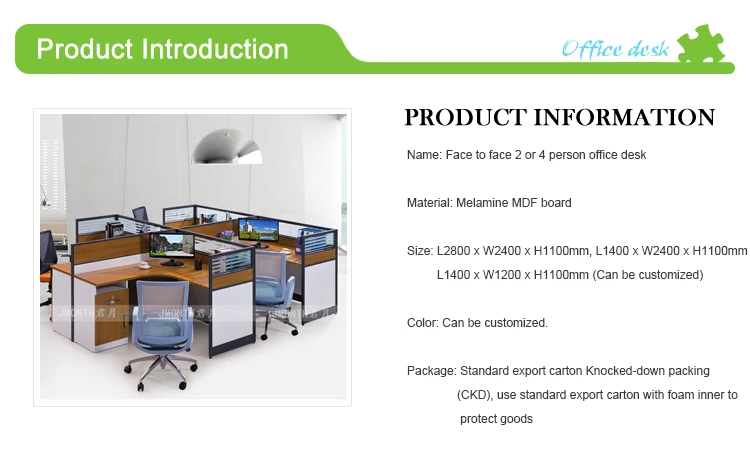 Product Introduction

Office desk

JMONTH君月 JMONTH君月 JMONTH君月

PRODUCT INFORMATION

Name: Face to face 2 or 4 person office desk

Material: Melamine MDF board

Size: L2800 x W2400 x H1100mm, L1400 x W2400 x H1100mm L1400 x W1200 x H1100mm (Can be customized)

Color: Can be customized.

Package: Standard export carton Knocked-down packing (CKD), use standard export carton with foam inner to protect goods